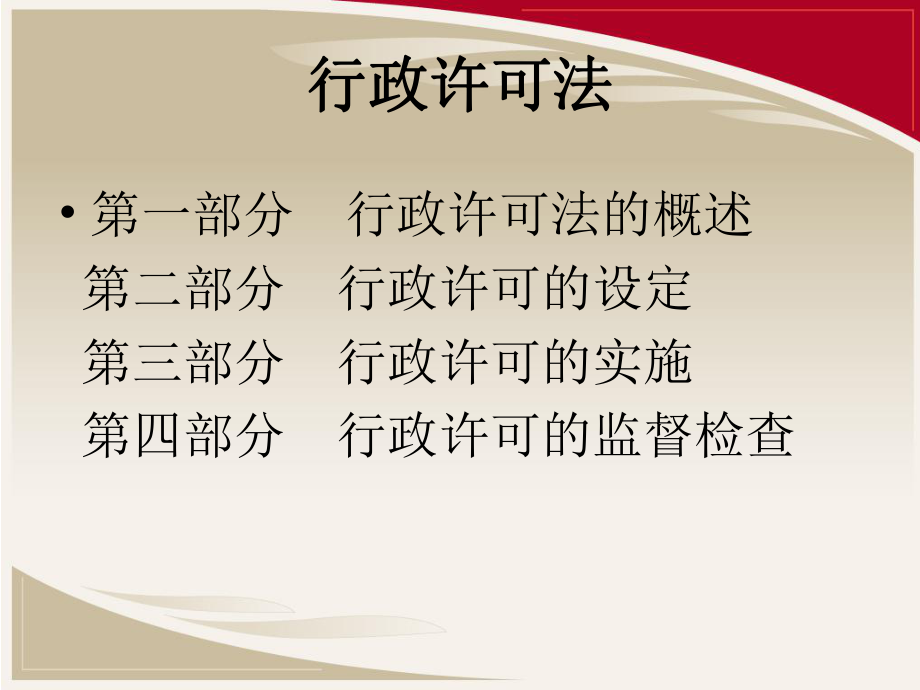 行政许可法

• 第一部分　行政许可法的概述
第二部分　行政许可的设定
第三部分　行政许可的实施
第四部分　行政许可的监督检查